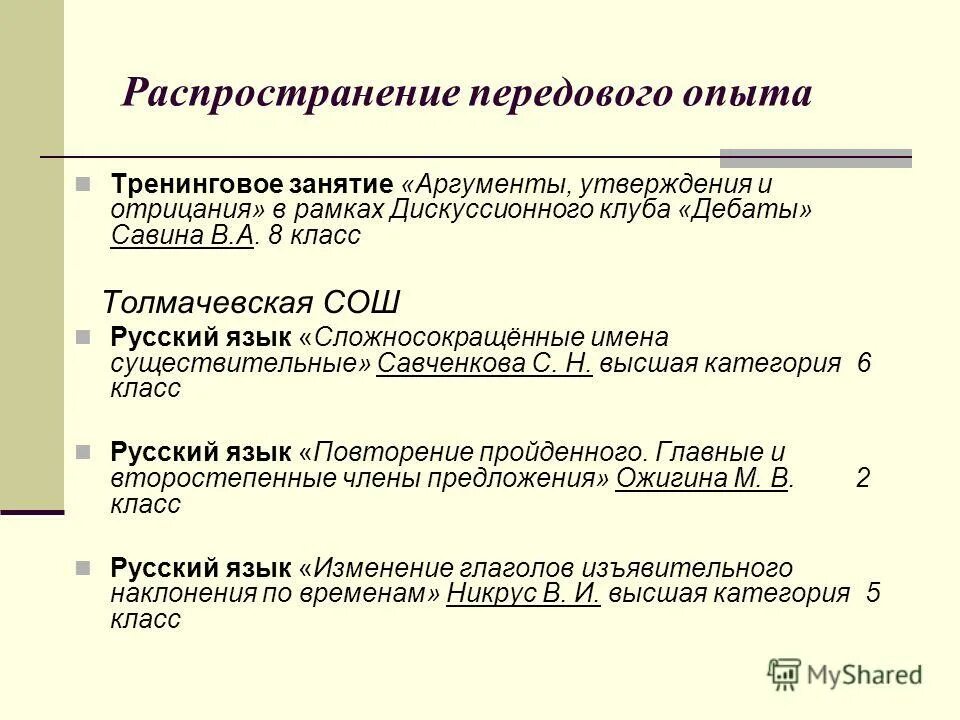 Распространение передового опыта

Тренинговое занятие «Аргументы, утверждения и отрицания» в рамках Дискуссионного клуба «Дебаты» Савина В.А. 8 класс

Толмачевская СОШ

Русский язык «Сложносокращённые имена существительные» Савченкова С. Н. высшая категория 6 класс

Русский язык «Повторение пройденного. Главные и второстепенные члены предложения» Ожигина М. В. 2 класс

Русский язык «Изменение глаголов изъявительного наклонения по временам» Никрус В. И. высшая категория 5 класс

MyShared